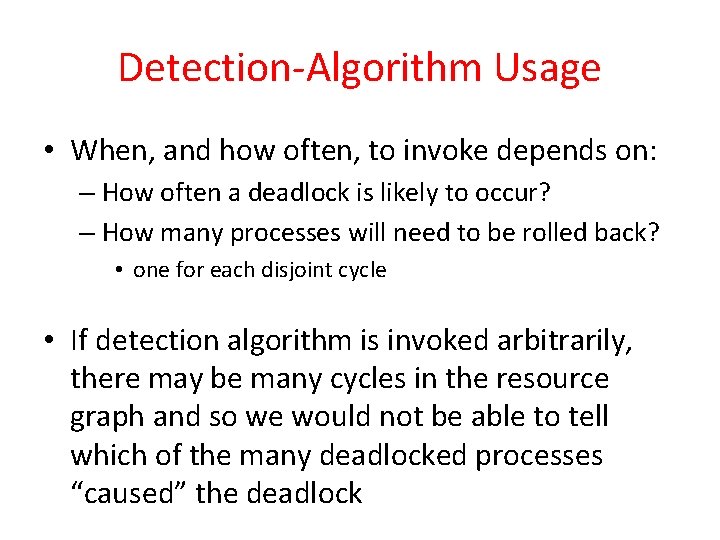 Detection-Algorithm Usage

• When, and how often, to invoke depends on:
– How often a deadlock is likely to occur?
– How many processes will need to be rolled back?
• one for each disjoint cycle

• If detection algorithm is invoked arbitrarily, there may be many cycles in the resource graph and so we would not be able to tell which of the many deadlocked processes “caused” the deadlock